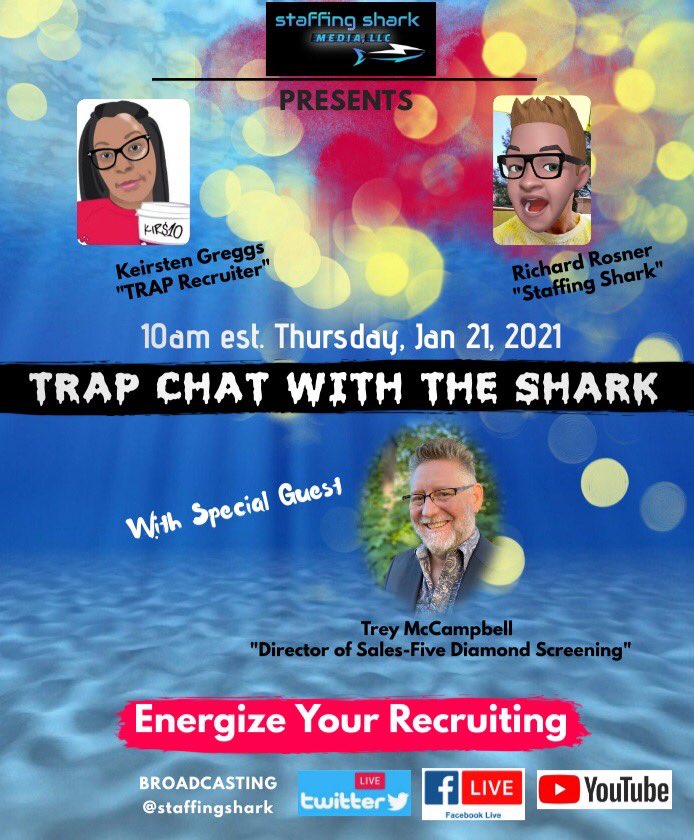 staffing shark
MEDIA, LLC

PRESENTS

KIR$10

Keirsten Greggs
"TRAP Recruiter"

Richard Rosner
"Staffing Shark"

10am est. Thursday, Jan 21, 2021

TRAP CHAT WITH THE SHARK

With Special Guest

Trey McCampbell
"Director of Sales-Five Diamond Screening"

Energize Your Recruiting

BROADCASTING
@staffingshark

LIVE
twitter

f LIVE
Facebook Live

YouTube